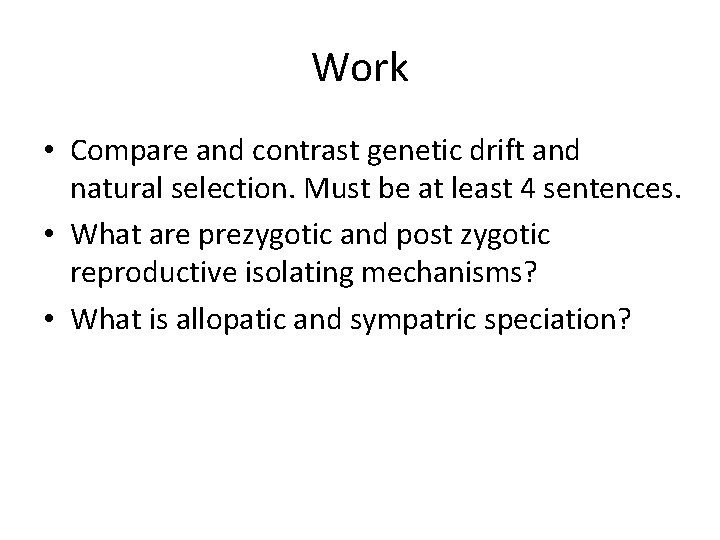 Work

• Compare and contrast genetic drift and natural selection. Must be at least 4 sentences.
• What are prezygotic and post zygotic reproductive isolating mechanisms?
• What is allopatic and sympatric speciation?